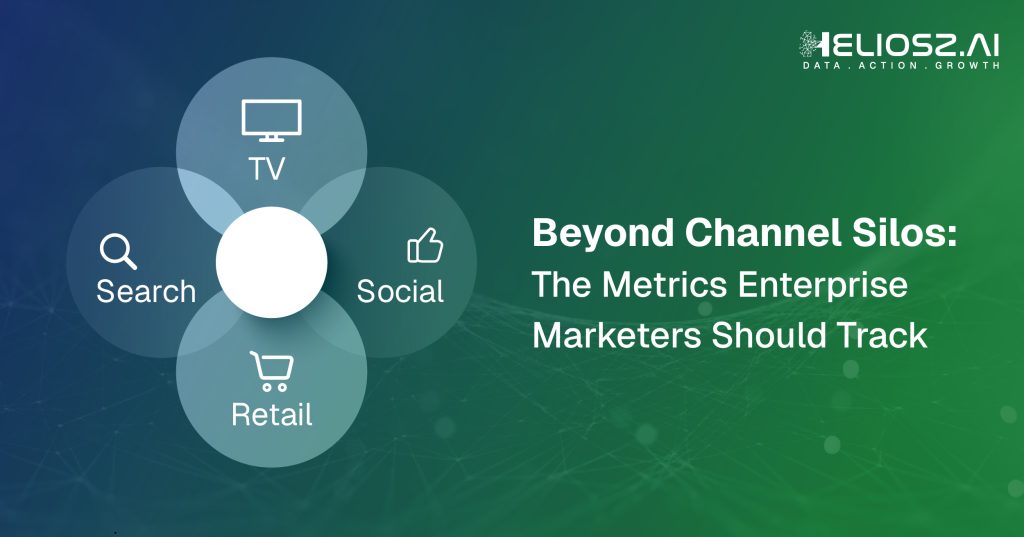 HELIOSZ.AI
DATA . ACTION . GROWTH

TV

Search

Social

Retail

Beyond Channel Silos:
The Metrics Enterprise Marketers Should Track